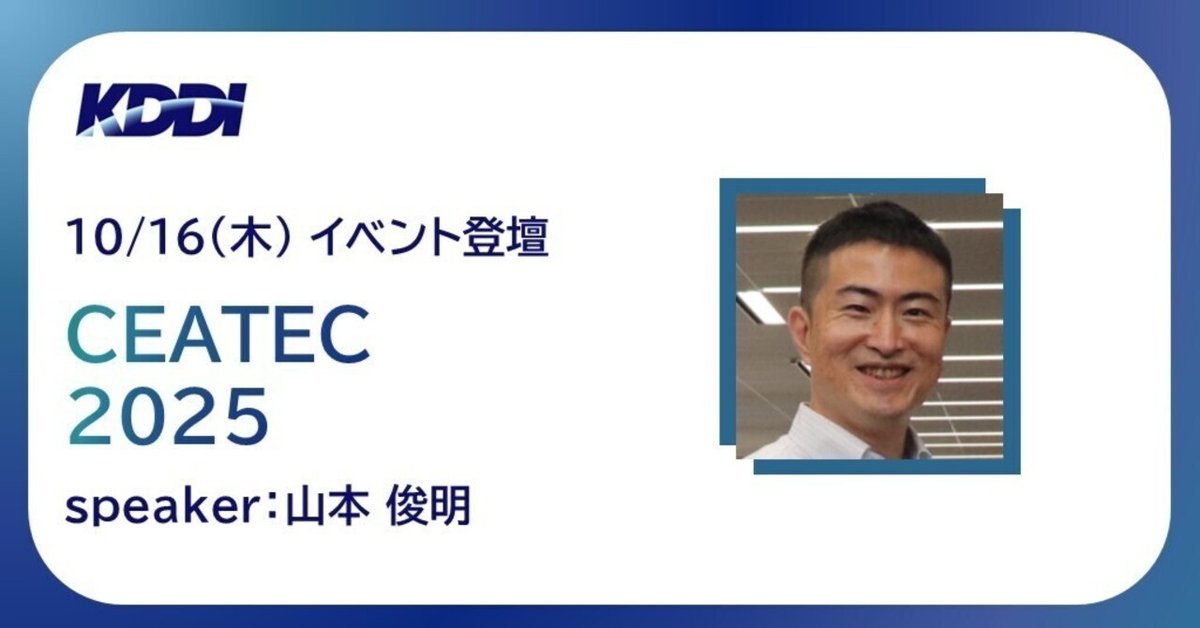 KDDI

10/16(木) イベント登壇

CEATEC
2025

speaker：山本 俊明